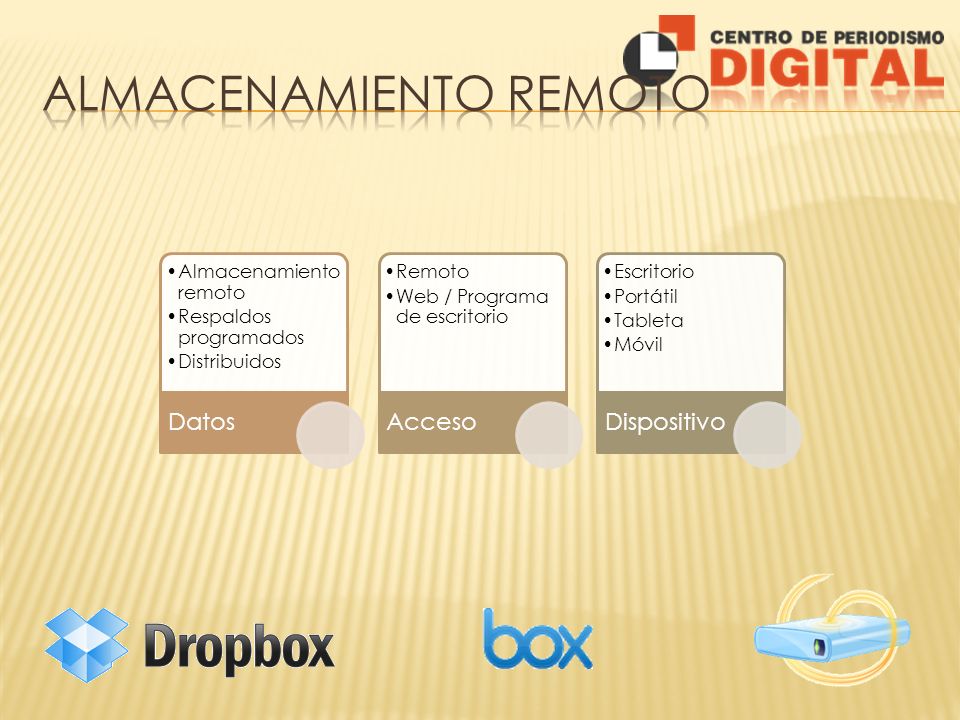 CENTRO DE PERIODISMO DIGITAL

ALMACENAMIENTO REMOTO

• Almacenamiento remoto
• Respaldos programados
• Distribuidos

Datos

• Remoto
• Web / Programa de escritorio

Acceso

• Escritorio
• Portátil
• Tableta
• Móvil

Dispositivo

Dropbox

box